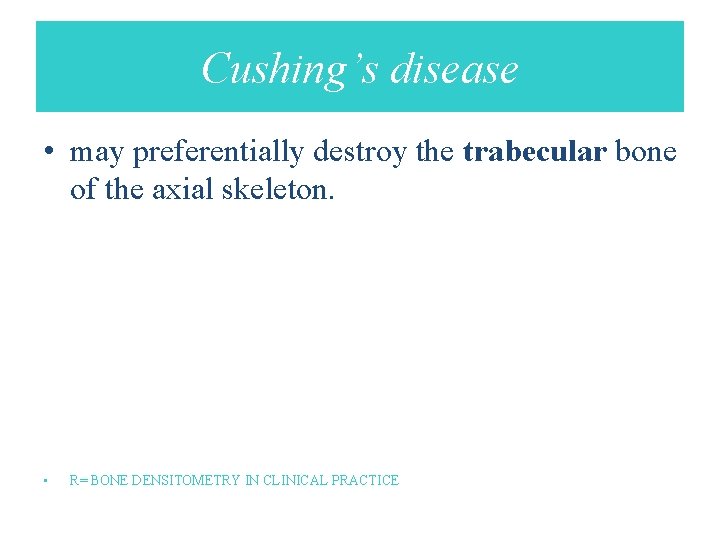 Cushing's disease

• may preferentially destroy the trabecular bone of the axial skeleton.

• R= BONE DENSITOMETRY IN CLINICAL PRACTICE